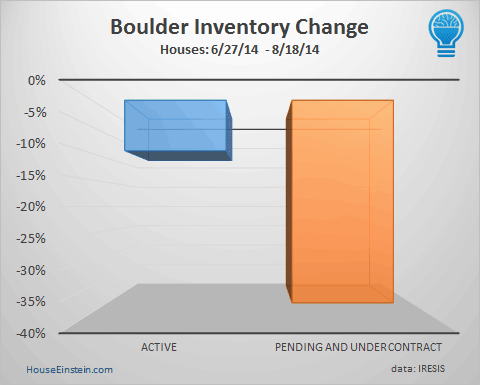 Boulder Inventory Change
Houses: 6/27/14 - 8/18/14

0%
-5%
-10%
-15%
-20%
-25%
-30%
-35%
-40%

ACTIVE
PENDING AND UNDER CONTRACT

HouseEinstein.com
data: IRESIS